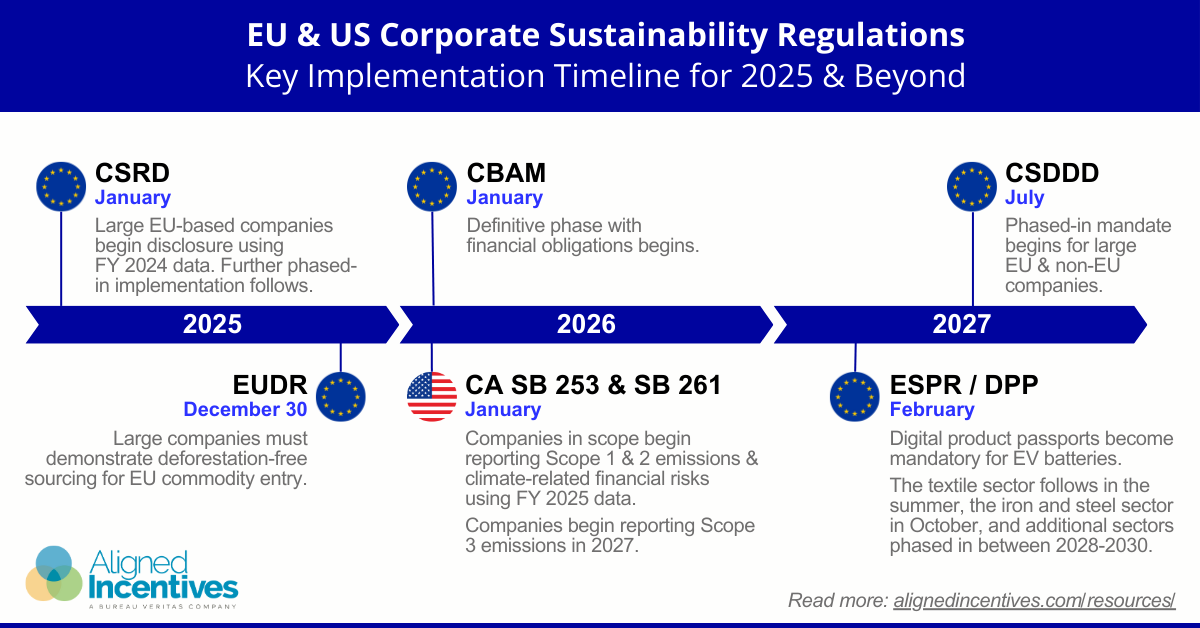 EU & US Corporate Sustainability Regulations
Key Implementation Timeline for 2025 & Beyond

CSRD
January
Large EU-based companies begin disclosure using FY 2024 data. Further phased-in implementation follows.

CBAM
January
Definitive phase with financial obligations begins.

CSDDD
July
Phased-in mandate begins for large EU & non-EU companies.

2025

2026

2027

EUDR
December 30
Large companies must demonstrate deforestation-free sourcing for EU commodity entry.

CA SB 253 & SB 261
January
Companies in scope begin reporting Scope 1 & 2 emissions & climate-related financial risks using FY 2025 data.

Companies begin reporting Scope 3 emissions in 2027.

ESPR / DPP
February
Digital product passports become mandatory for EV batteries.

The textile sector follows in the summer, the iron and steel sector in October, and additional sectors phased in between 2028-2030.

Aligned Incentives
A BUREAU VERITAS COMPANY

Read more: alignedincentives.com/resources/